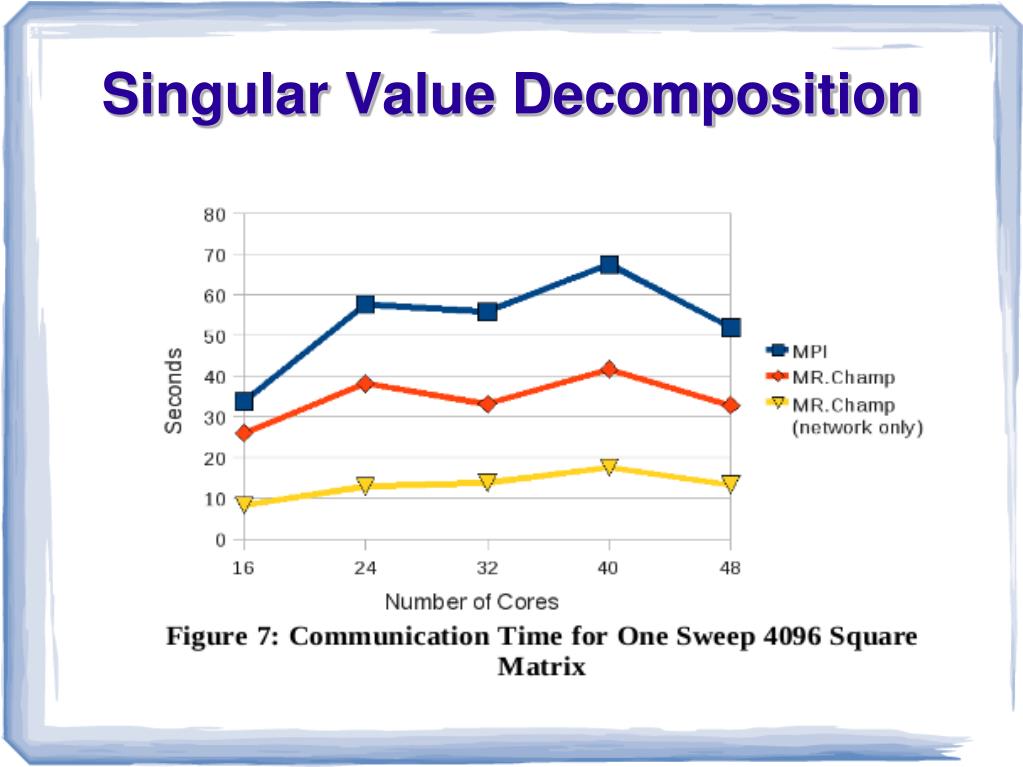 Singular Value Decomposition

80
70
60
50
40
30
20
10
0

Seconds

16
24
32
40
48

Number of Cores

MPI
MR.Champ
MR.Champ (network only)

Figure 7: Communication Time for One Sweep 4096 Square Matrix